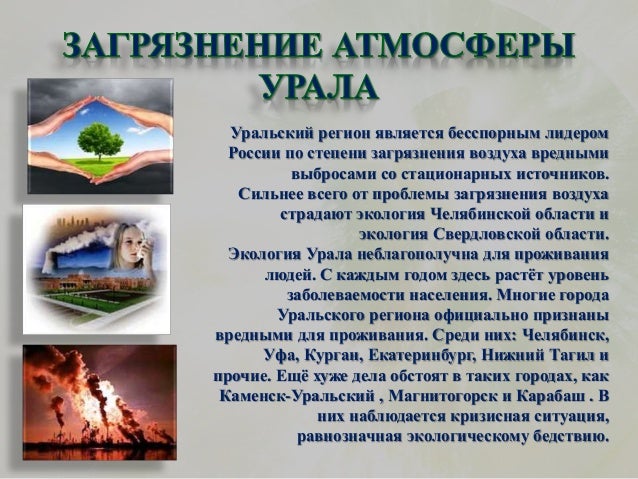 ЗАГРЯЗНЕНИЕ АТМОСФЕРЫ УРАЛА

Уральский регион является бесспорным лидером России по степени загрязнения воздуха вредными выбросами со стационарных источников. Сильнее всего от проблемы загрязнения воздуха страдают экология Челябинской области и экология Свердловской области. Экология Урала неблагополучна для проживания людей. С каждым годом здесь растёт уровень заболеваемости населения. Многие города Уральского региона официально признаны вредными для проживания. Среди них: Челябинск, Уфа, Курган, Екатеринбург, Нижний Тагил и прочие. Ещё хуже дела обстоят в таких городах, как Каменск-Уральский , Магнитогорск и Карабаш . В них наблюдается кризисная ситуация, равнозначная экологическому бедствию.